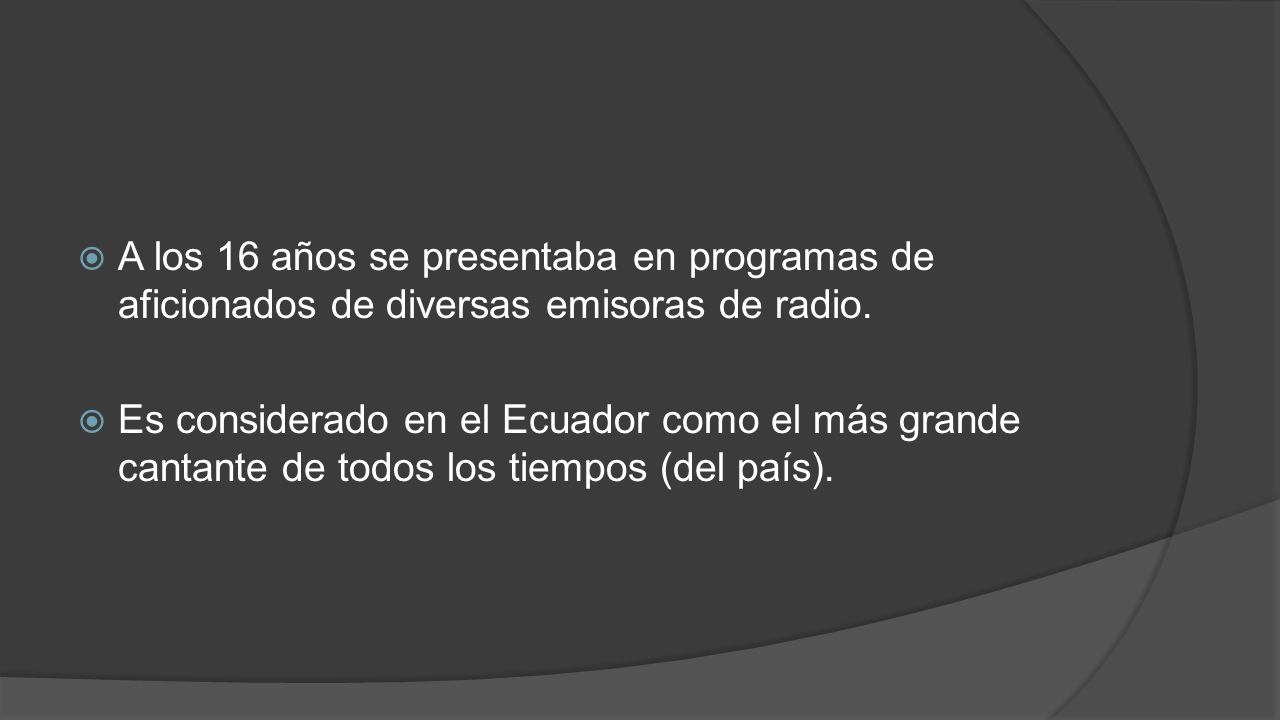 A los 16 años se presentaba en programas de aficionados de diversas emisoras de radio.

Es considerado en el Ecuador como el más grande cantante de todos los tiempos (del país).